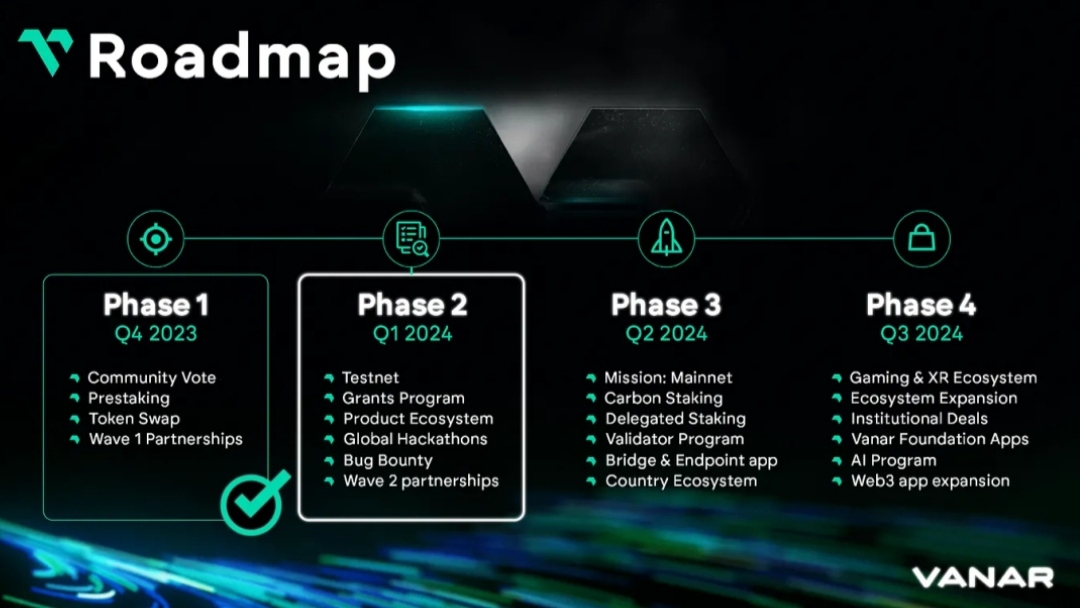 Roadmap

Phase 1
Q4 2023
Community Vote
Prestaking
Token Swap
Wave 1 Partnerships

Phase 2
Q1 2024
Testnet
Grants Program
Product Ecosystem
Global Hackathons
Bug Bounty
Wave 2 partnerships

Phase 3
Q2 2024
Mission: Mainnet
Carbon Staking
Delegated Staking
Validator Program
Bridge & Endpoint app
Country Ecosystem

Phase 4
Q3 2024
Gaming & XR Ecosystem
Ecosystem Expansion
Institutional Deals
Vanar Foundation Apps
AI Program
Web3 app expansion

VANAR